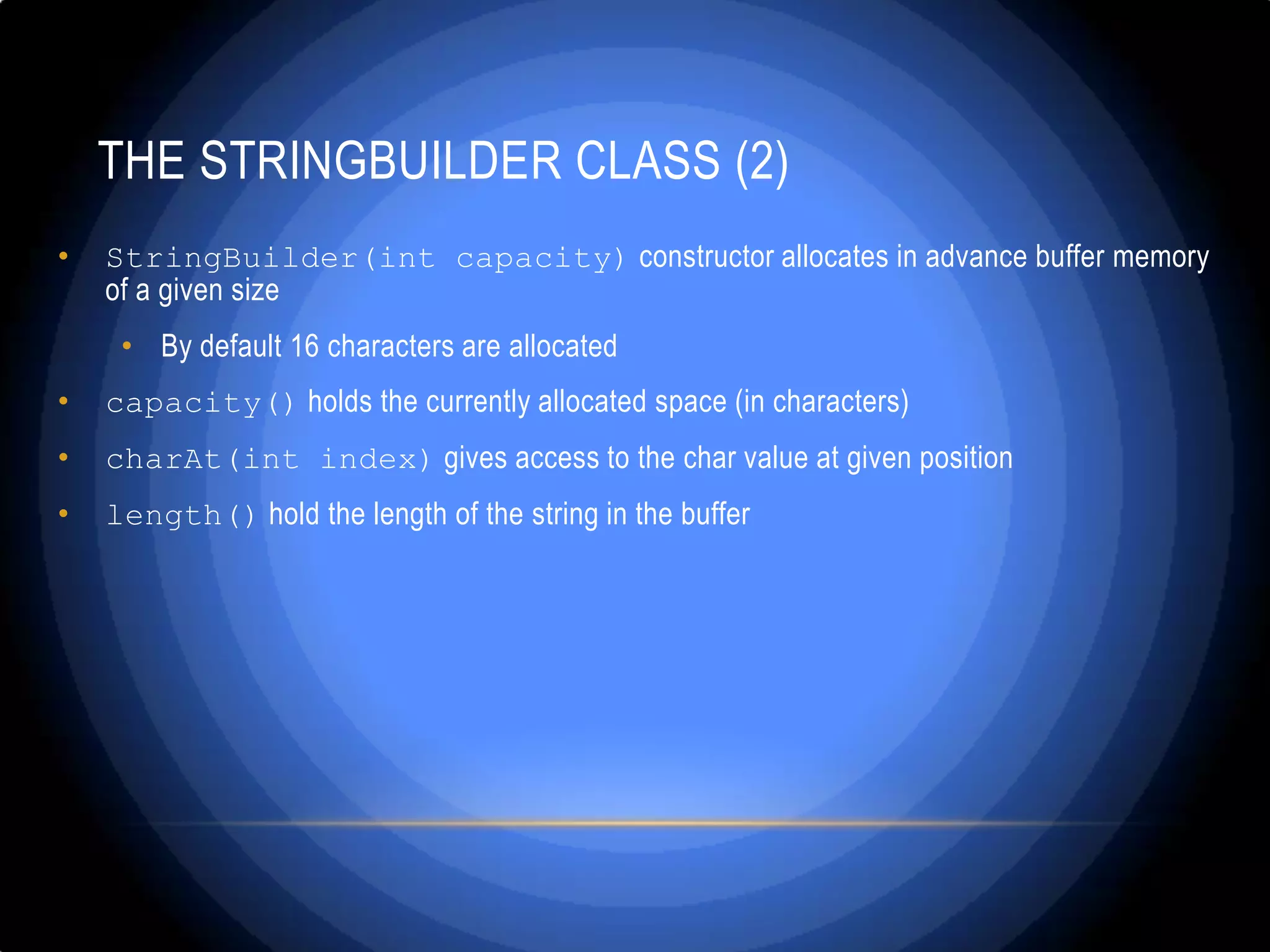 THE STRINGBUILDER CLASS (2)

• StringBuilder(int capacity) constructor allocates in advance buffer memory of a given size
  • By default 16 characters are allocated
• capacity() holds the currently allocated space (in characters)
• charAt(int index) gives access to the char value at given position
• length() hold the length of the string in the buffer